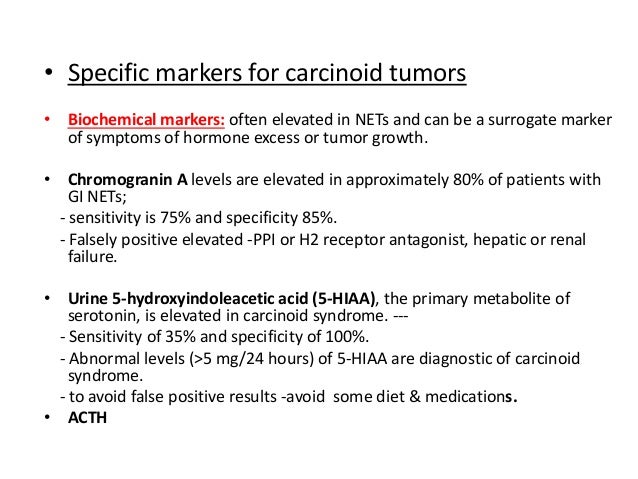 • Specific markers for carcinoid tumors

• Biochemical markers: often elevated in NETs and can be a surrogate marker of symptoms of hormone excess or tumor growth.

• Chromogranin A levels are elevated in approximately 80% of patients with GI NETs;
- sensitivity is 75% and specificity 85%.
- Falsely positive elevated -PPI or H2 receptor antagonist, hepatic or renal failure.

• Urine 5-hydroxyindoleacetic acid (5-HIAA), the primary metabolite of serotonin, is elevated in carcinoid syndrome. ---
- Sensitivity of 35% and specificity of 100%.
- Abnormal levels (>5 mg/24 hours) of 5-HIAA are diagnostic of carcinoid syndrome.
- to avoid false positive results -avoid some diet & medications.
• ACTH